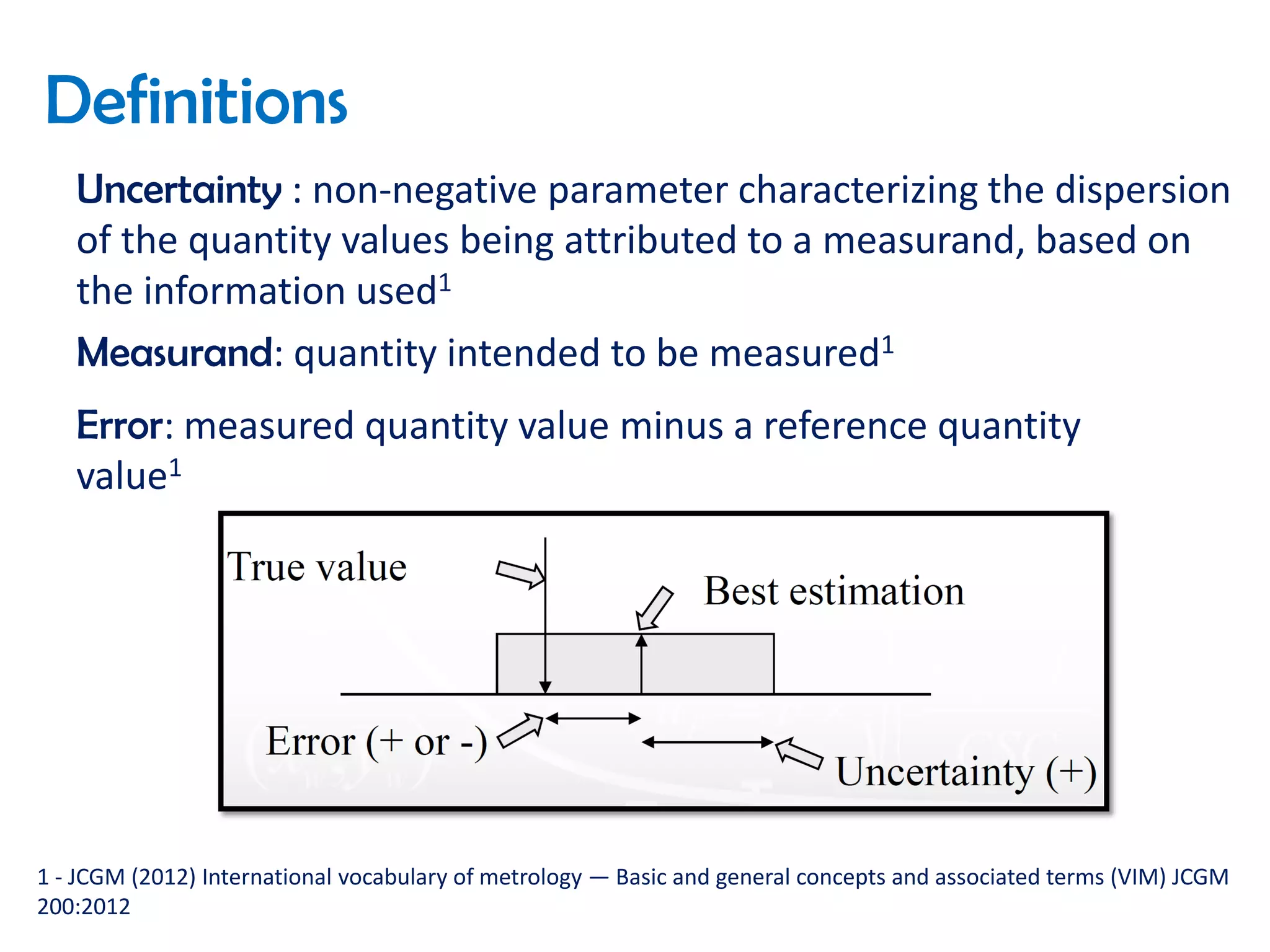 Definitions

Uncertainty : non-negative parameter characterizing the dispersion of the quantity values being attributed to a measurand, based on the information used$^1$

Measurand: quantity intended to be measured$^1$

Error: measured quantity value minus a reference quantity value$^1$

True value

Best estimation

Error (+ or -)

Uncertainty (+)

1 - JCGM (2012) International vocabulary of metrology — Basic and general concepts and associated terms (VIM) JCGM 200:2012